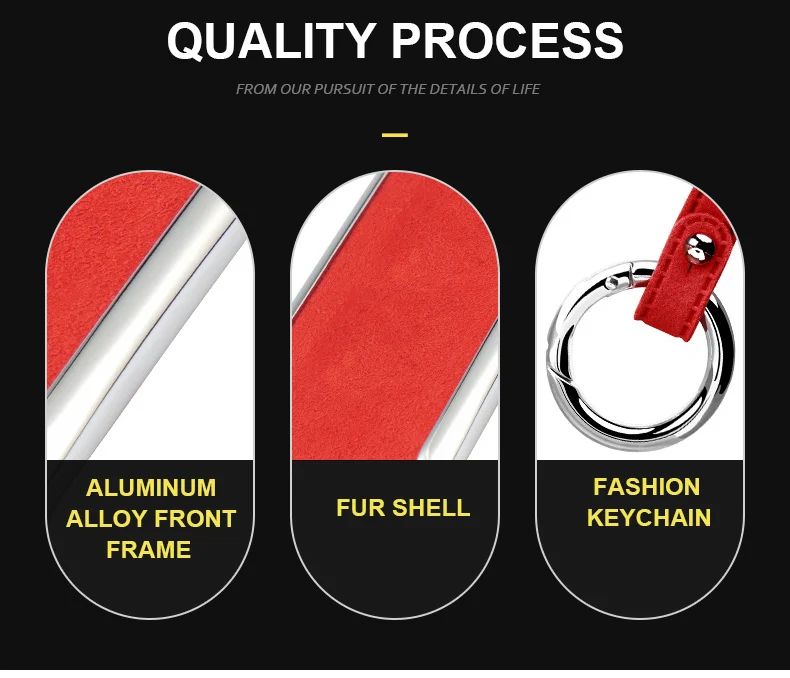 QUALITY PROCESS

FROM OUR PURSUIT OF THE DETAILS OF LIFE

ALUMINUM ALLOY FRONT FRAME

FUR SHELL

FASHION KEYCHAIN